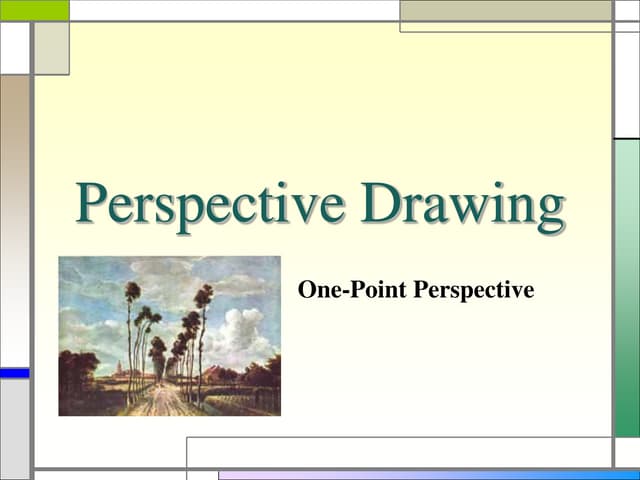 Perspective Drawing

One-Point Perspective